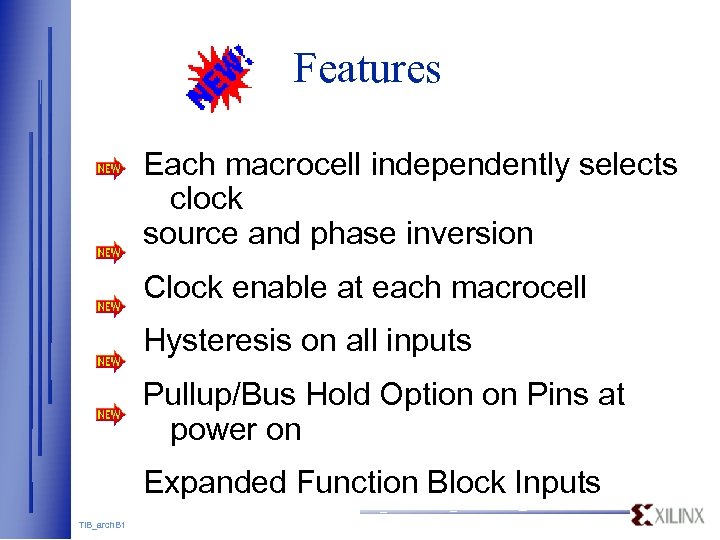 NEW!

Features

NEW Each macrocell independently selects clock
source and phase inversion

NEW Clock enable at each macrocell

NEW Hysteresis on all inputs

NEW Pullup/Bus Hold Option on Pins at power on

NEW Expanded Function Block Inputs

TIB_archB1

XILINX